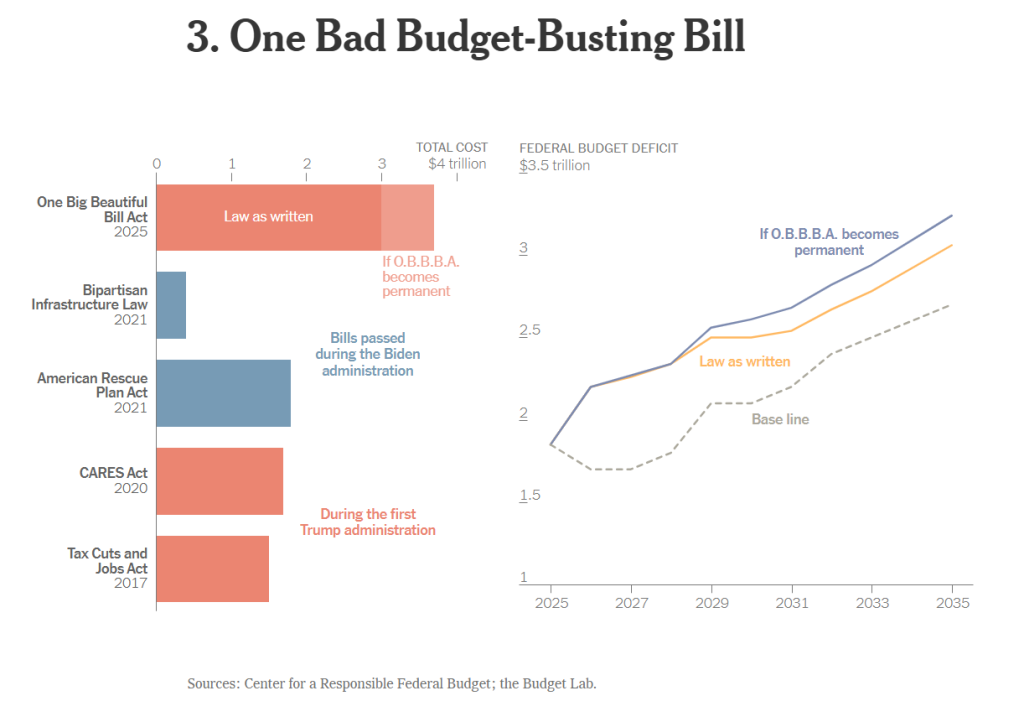 3. One Bad Budget-Busting Bill

TOTAL COST
0 1 2 3 $4 trillion

One Big Beautiful Bill Act 2025
Law as written
If O.B.B.B.A. becomes permanent

Bipartisan Infrastructure Law 2021

Bills passed during the Biden administration

American Rescue Plan Act 2021

CARES Act 2020

During the first Trump administration

Tax Cuts and Jobs Act 2017

FEDERAL BUDGET DEFICIT
$3.5 trillion
3
2.5
2
1.5
1

If O.B.B.B.A. becomes permanent
Law as written
Base line

2025 2027 2029 2031 2033 2035

Sources: Center for a Responsible Federal Budget; the Budget Lab.